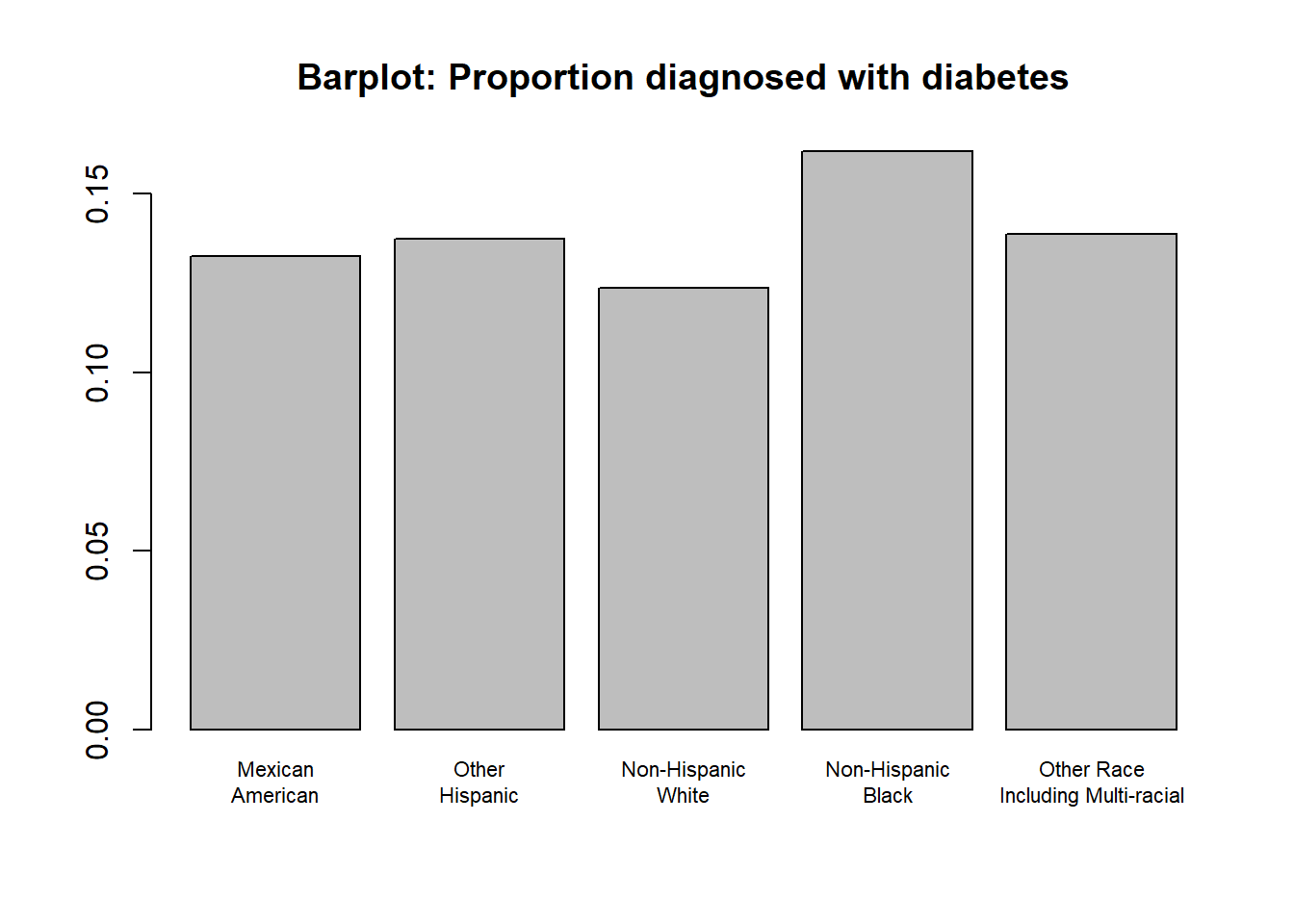 Barplot: Proportion diagnosed with diabetes

0.15
0.10
0.05
0.00

Mexican American
Other Hispanic
Non-Hispanic White
Non-Hispanic Black
Other Race Including Multi-racial